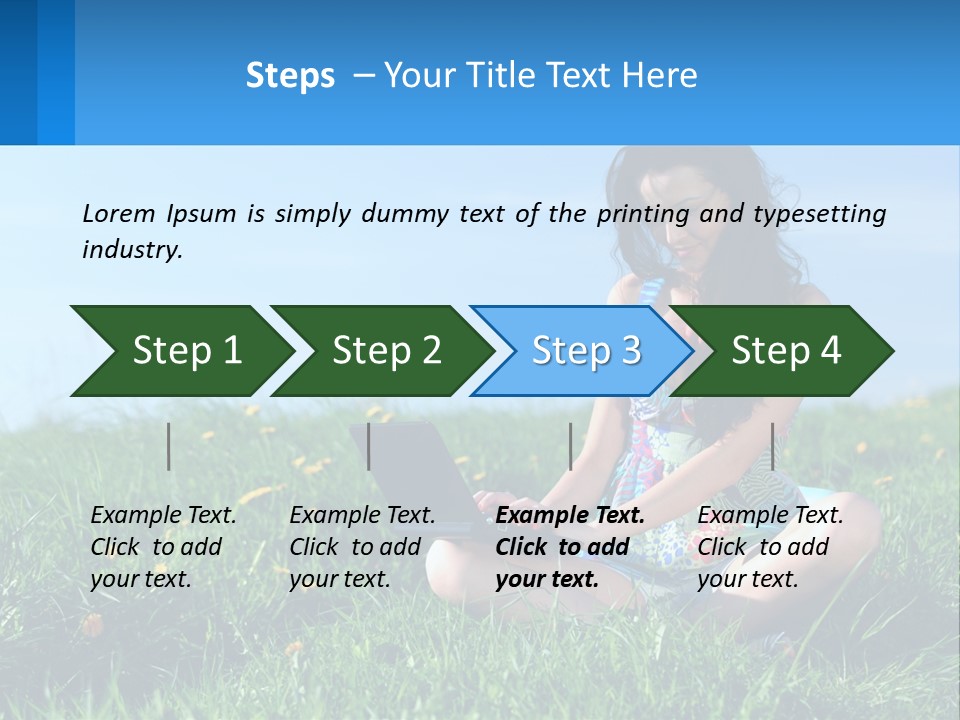 Steps – Your Title Text Here

Lorem Ipsum is simply dummy text of the printing and typesetting industry.

Step 1

Step 2

Step 3

Step 4

Example Text. Click to add your text.

Example Text. Click to add your text.

Example Text. Click to add your text.

Example Text. Click to add your text.